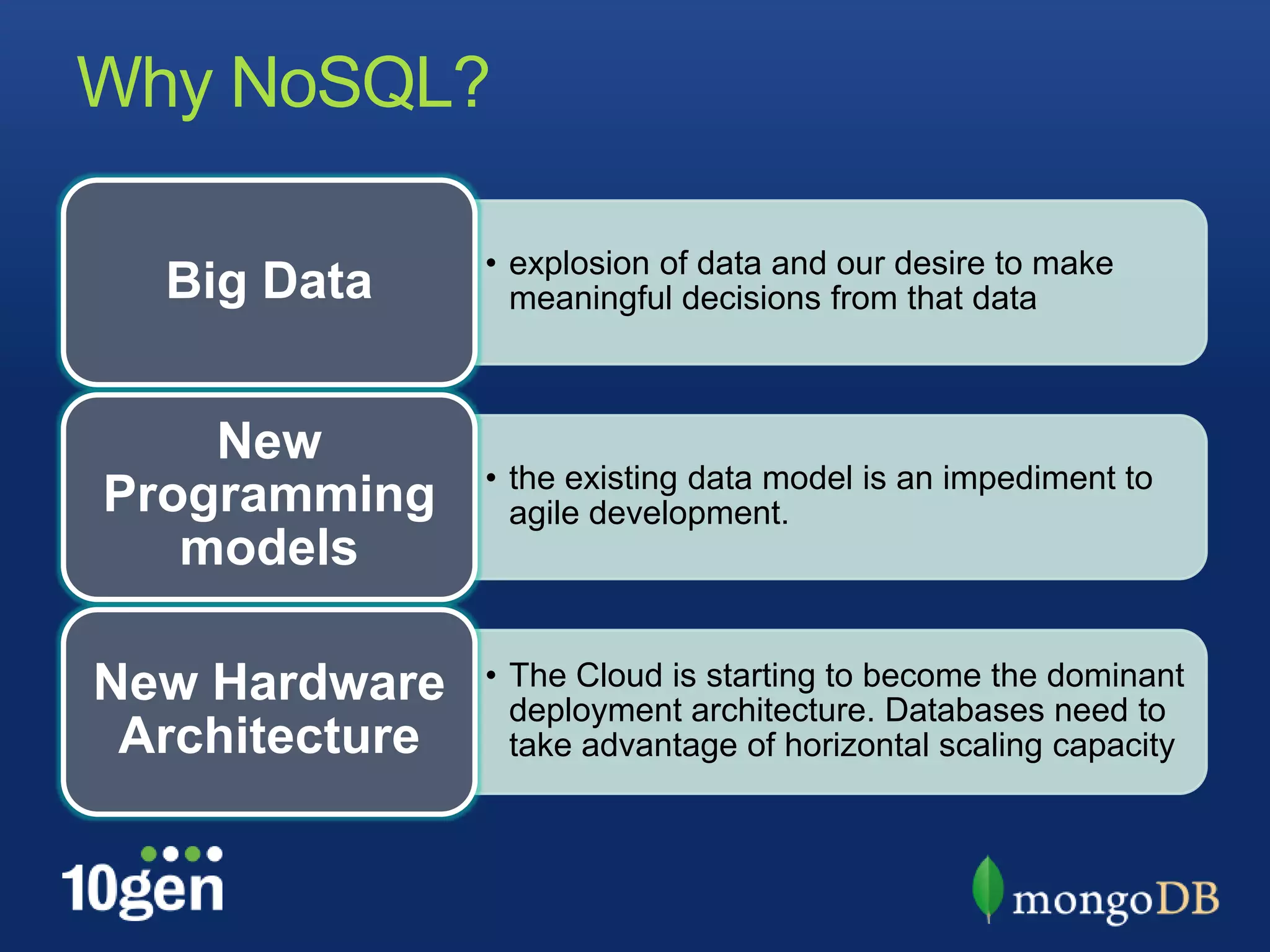 Why NoSQL?

Big Data

• explosion of data and our desire to make meaningful decisions from that data

New Programming models

• the existing data model is an impediment to agile development.

New Hardware Architecture

• The Cloud is starting to become the dominant deployment architecture. Databases need to take advantage of horizontal scaling capacity

10gen

mongoDB